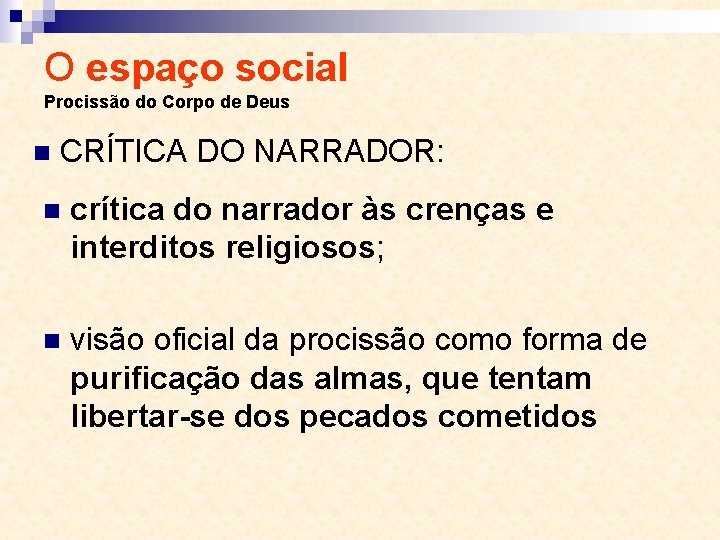 O espaço social
Procissão do Corpo de Deus

CRÍTICA DO NARRADOR:

crítica do narrador às crenças e interditos religiosos;

visão oficial da procissão como forma de purificação das almas, que tentam libertar-se dos pecados cometidos